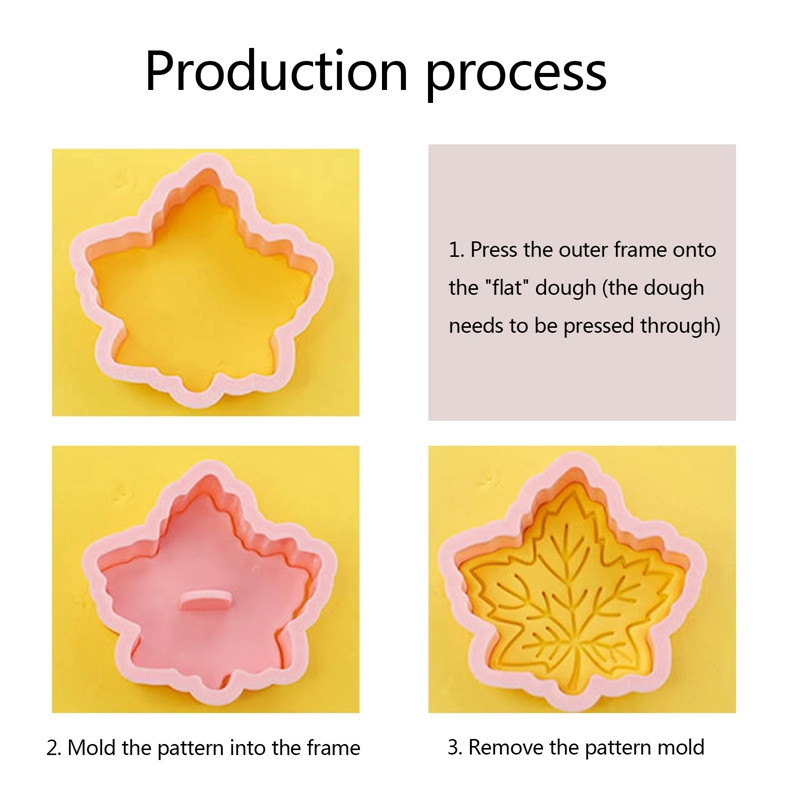 Production process

1. Press the outer frame onto the "flat" dough (the dough needs to be pressed through)

2. Mold the pattern into the frame

3. Remove the pattern mold